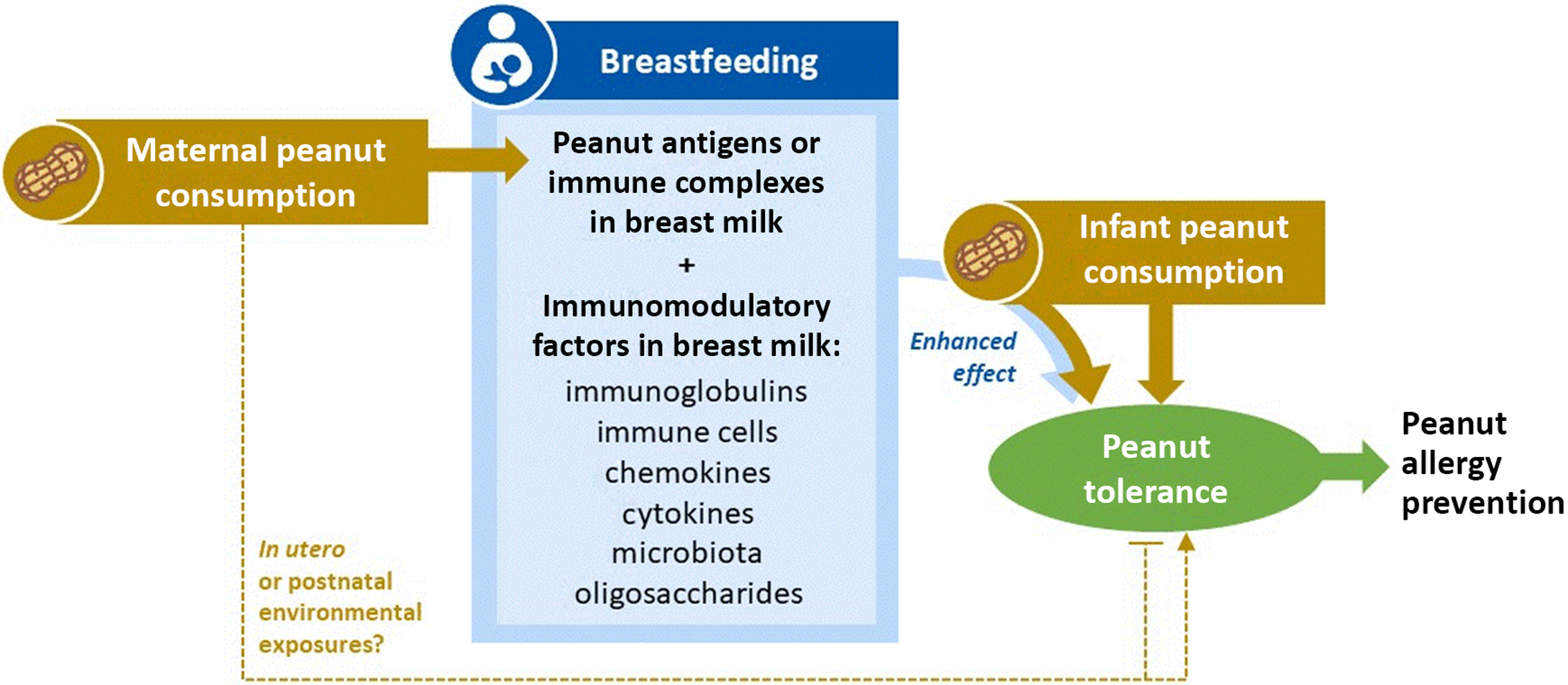 Breastfeeding

Maternal peanut consumption

Peanut antigens or immune complexes in breast milk
+
Immunomodulatory factors in breast milk:
immunoglobulins
immune cells
chemokines
cytokines
microbiota
oligosaccharides

Infant peanut consumption

Enhanced effect

Peanut tolerance

Peanut allergy prevention

In utero or postnatal environmental exposures?